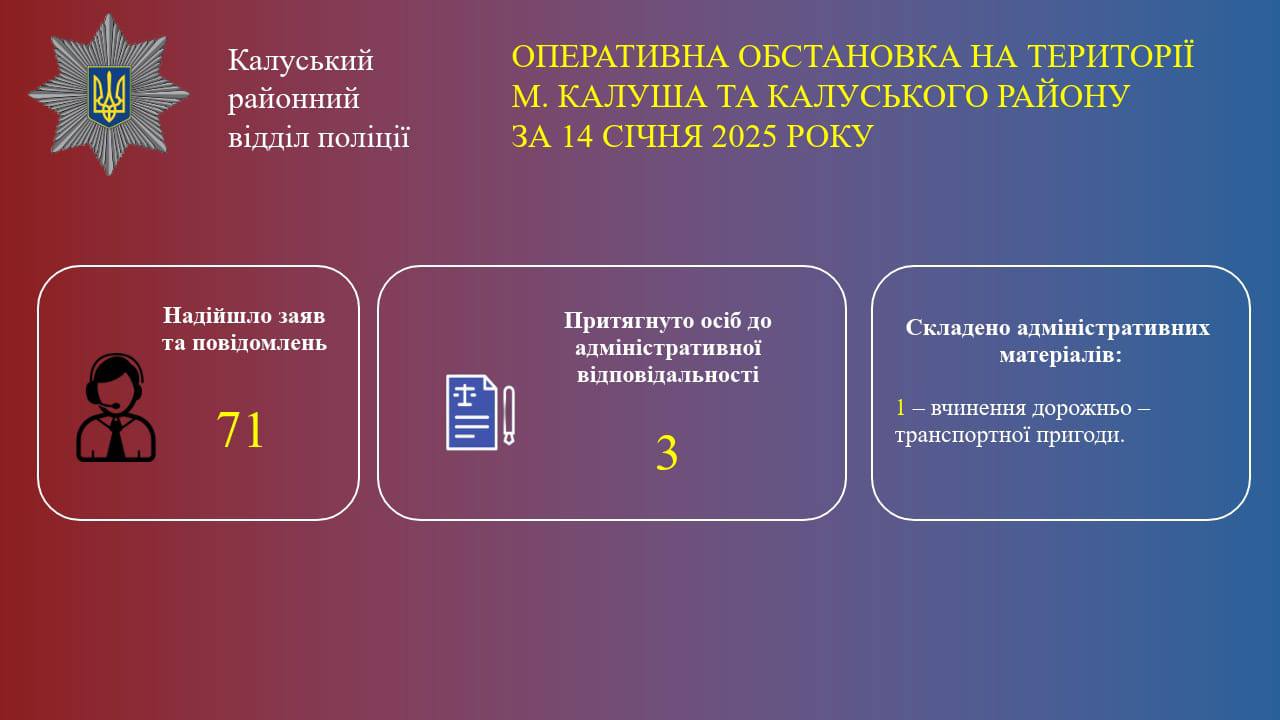 Калуський районний відділ поліції

ОПЕРАТИВНА ОБСТАНОВКА НА ТЕРИТОРІЇ М. КАЛУША ТА КАЛУСЬКОГО РАЙОНУ ЗА 14 СІЧНЯ 2025 РОКУ

Надійшло заяв та повідомлень

71

Притягнуто осіб до адміністративної відповідальності

3

Складено адміністративних матеріалів:

1 – вчинення дорожньо – транспортної пригоди.